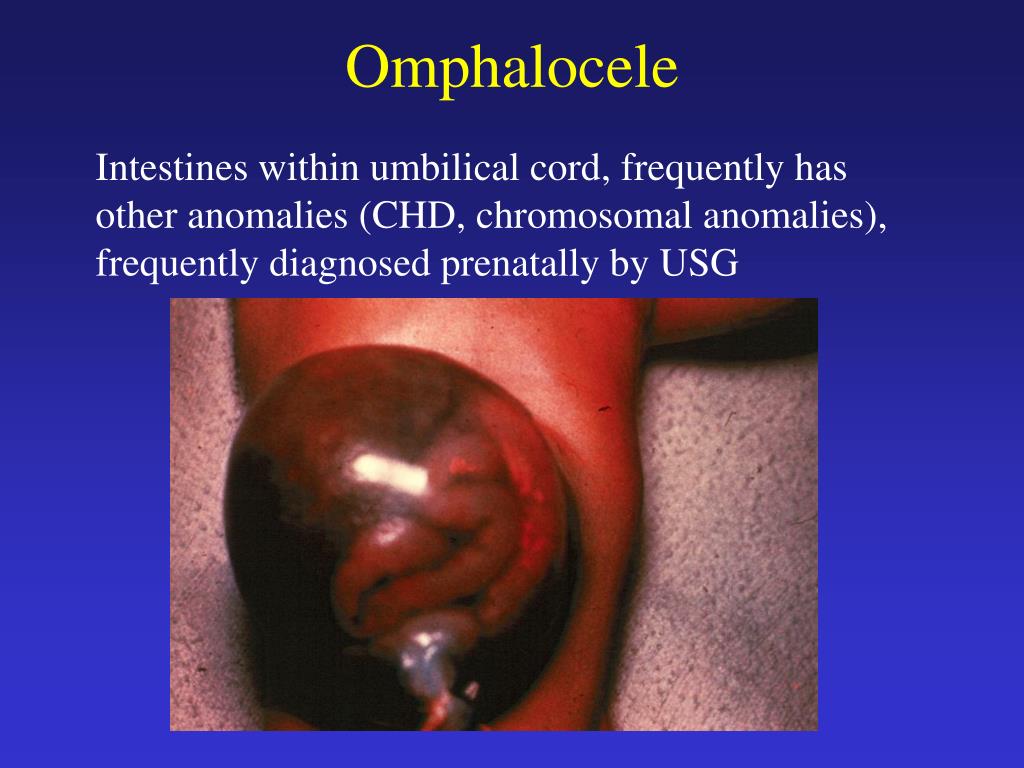 Omphalocele

Intestines within umbilical cord, frequently has other anomalies (CHD, chromosomal anomalies), frequently diagnosed prenatally by USG